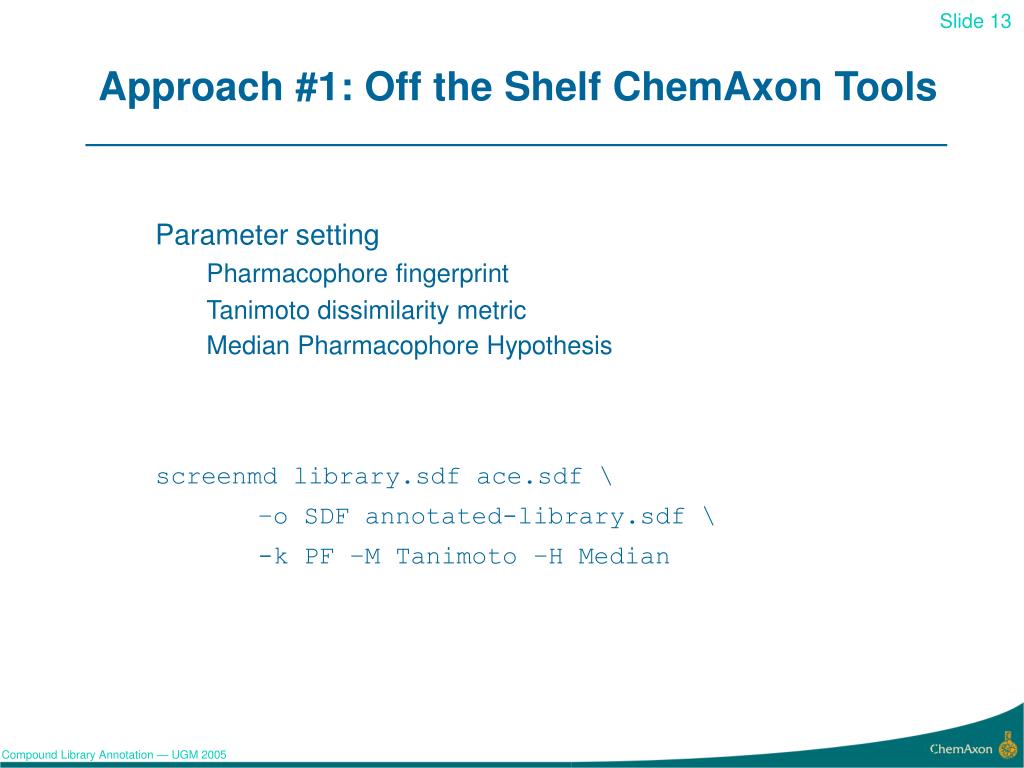 Slide 13

Approach #1: Off the Shelf ChemAxon Tools

Parameter setting

Pharmacophore fingerprint

Tanimoto dissimilarity metric

Median Pharmacophore Hypothesis

screenmd library.sdf ace.sdf \
–o SDF annotated-library.sdf \
-k PF –M Tanimoto –H Median

Compound Library Annotation — UGM 2005

ChemAxon